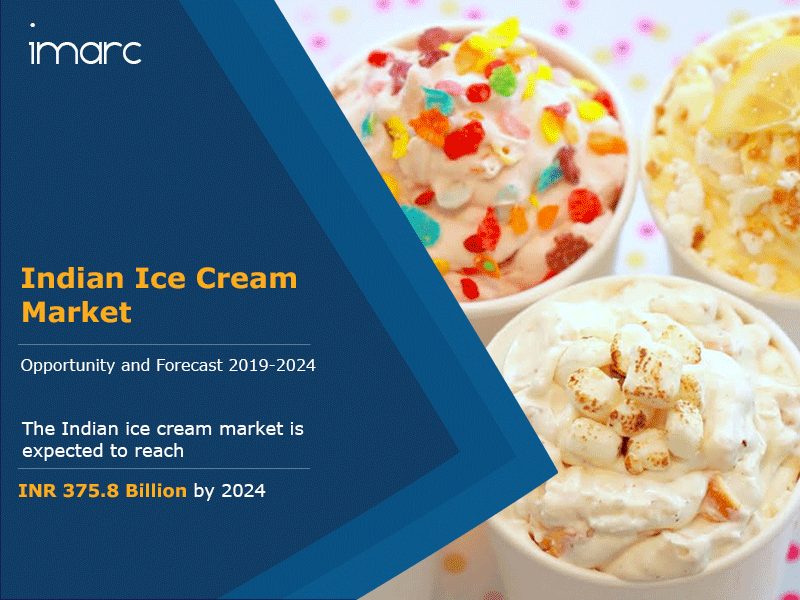 imarc

Indian Ice Cream Market

Opportunity and Forecast 2019-2024

The Indian ice cream market is expected to reach

INR 375.8 Billion by 2024